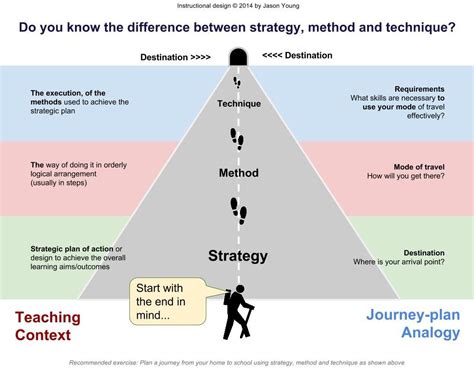 Instructional design © 2014 by Jason Young

Do you know the difference between strategy, method and technique?

Destination >>>>

<<<< Destination

The execution, of the methods used to achieve the strategic plan

Technique

Requirements
What skills are necessary to use your mode of travel effectively?

The way of doing it in orderly logical arrangement (usually in steps)

Method

Mode of travel
How will you get there?

Strategic plan of action or design to achieve the overall learning aims/outcomes

Strategy

Destination
Where is your arrival point?

Start with the end in mind...

Teaching Context

Journey-plan Analogy

Recommended exercise: Plan a journey from your home to school using strategy, method and technique as shown above